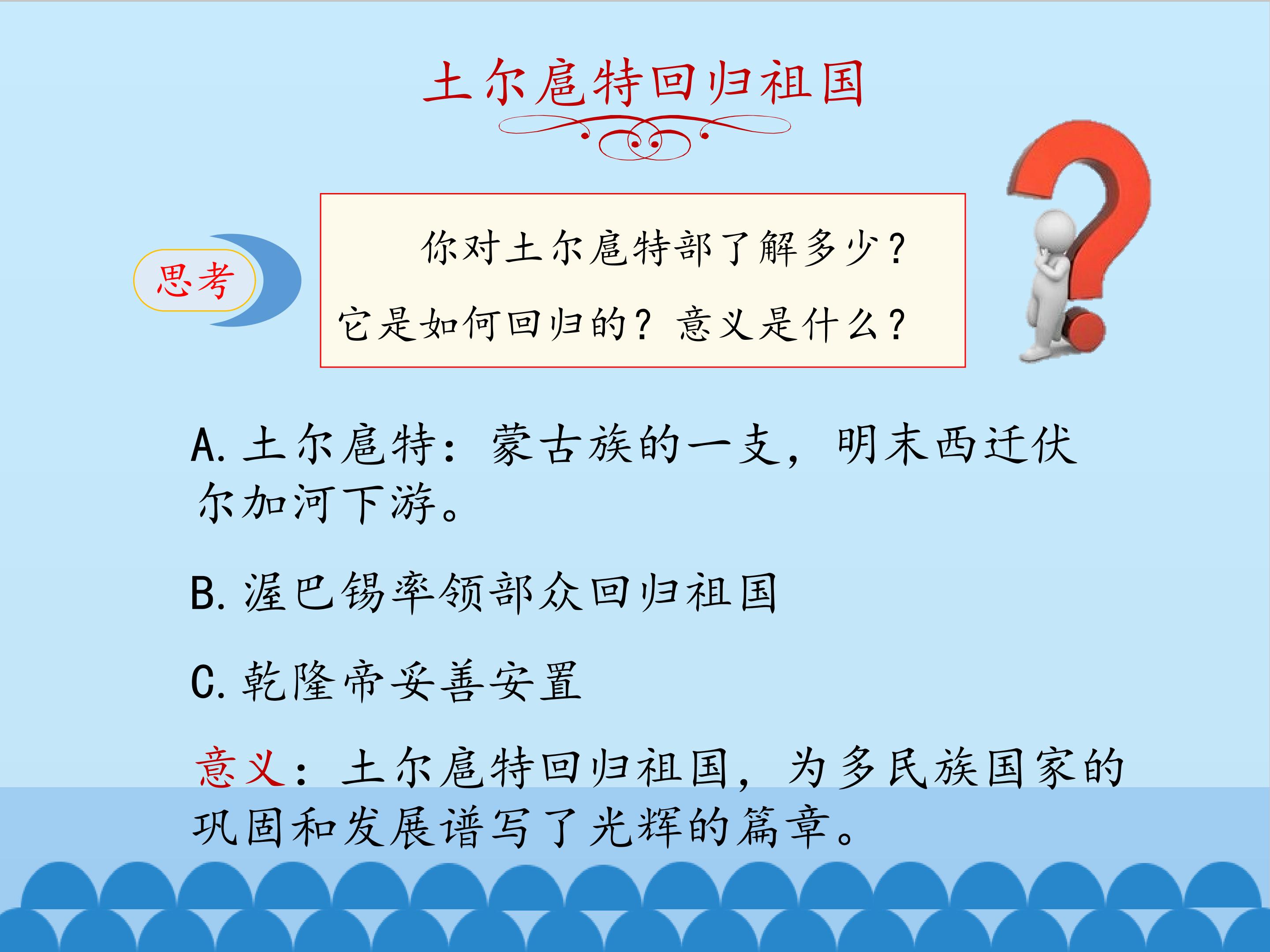 土尔扈特回归祖国

思考

你对土尔扈特部了解多少？它是如何回归的？意义是什么？

A. 土尔扈特：蒙古族的一支，明末西迁伏尔加河下游。

B. 渥巴锡率领部众回归祖国

C. 乾隆帝妥善安置

意义：土尔扈特回归祖国，为多民族国家的巩固和发展谱写了光辉的篇章。